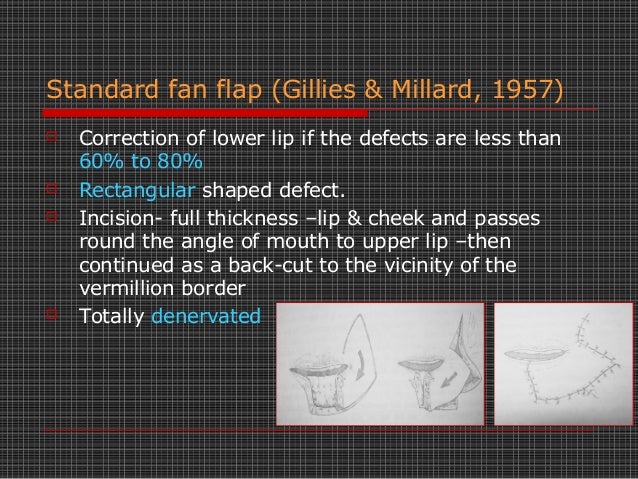 Standard fan flap (Gillies & Millard, 1957)

Correction of lower lip if the defects are less than 60% to 80%

Rectangular shaped defect.

Incision- full thickness –lip & cheek and passes round the angle of mouth to upper lip –then continued as a back-cut to the vicinity of the vermillion border

Totally denervated